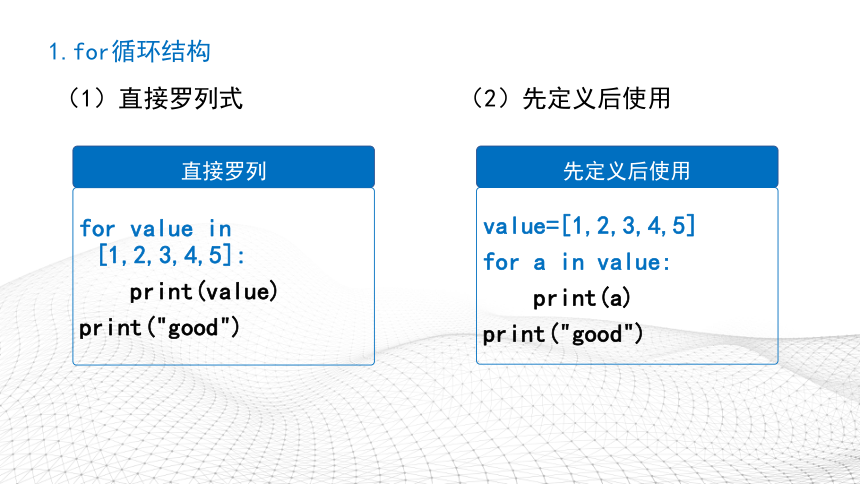 1. for循环结构

（1）直接罗列式

直接罗列

for value in [1,2,3,4,5]:
    print(value)
print("good")

（2）先定义后使用

先定义后使用

value=[1,2,3,4,5]
for a in value:
    print(a)
print("good")